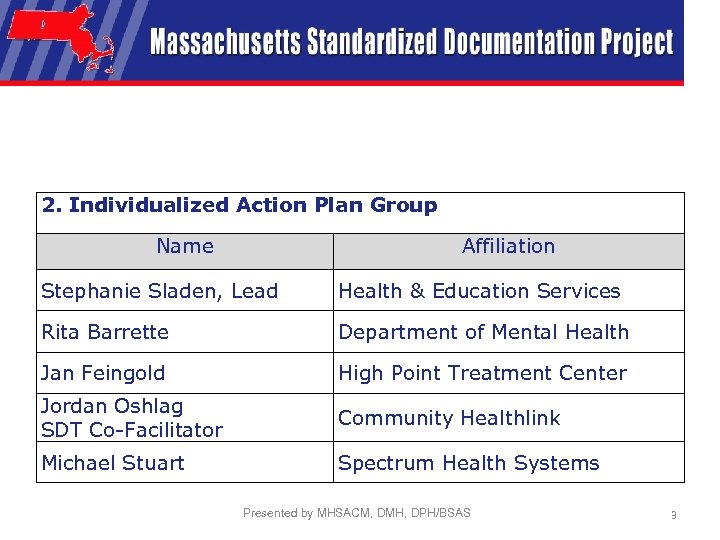 Massachusetts Standardized Documentation Project

2. Individualized Action Plan Group

| Name | Affiliation |
|---|---|
| Stephanie Sladen, Lead | Health & Education Services |
| Rita Barrette | Department of Mental Health |
| Jan Feingold | High Point Treatment Center |
| Jordan Oshlag SDT Co-Facilitator | Community Healthlink |
| Michael Stuart | Spectrum Health Systems |

Presented by MHSACM, DMH, DPH/BSAS

9